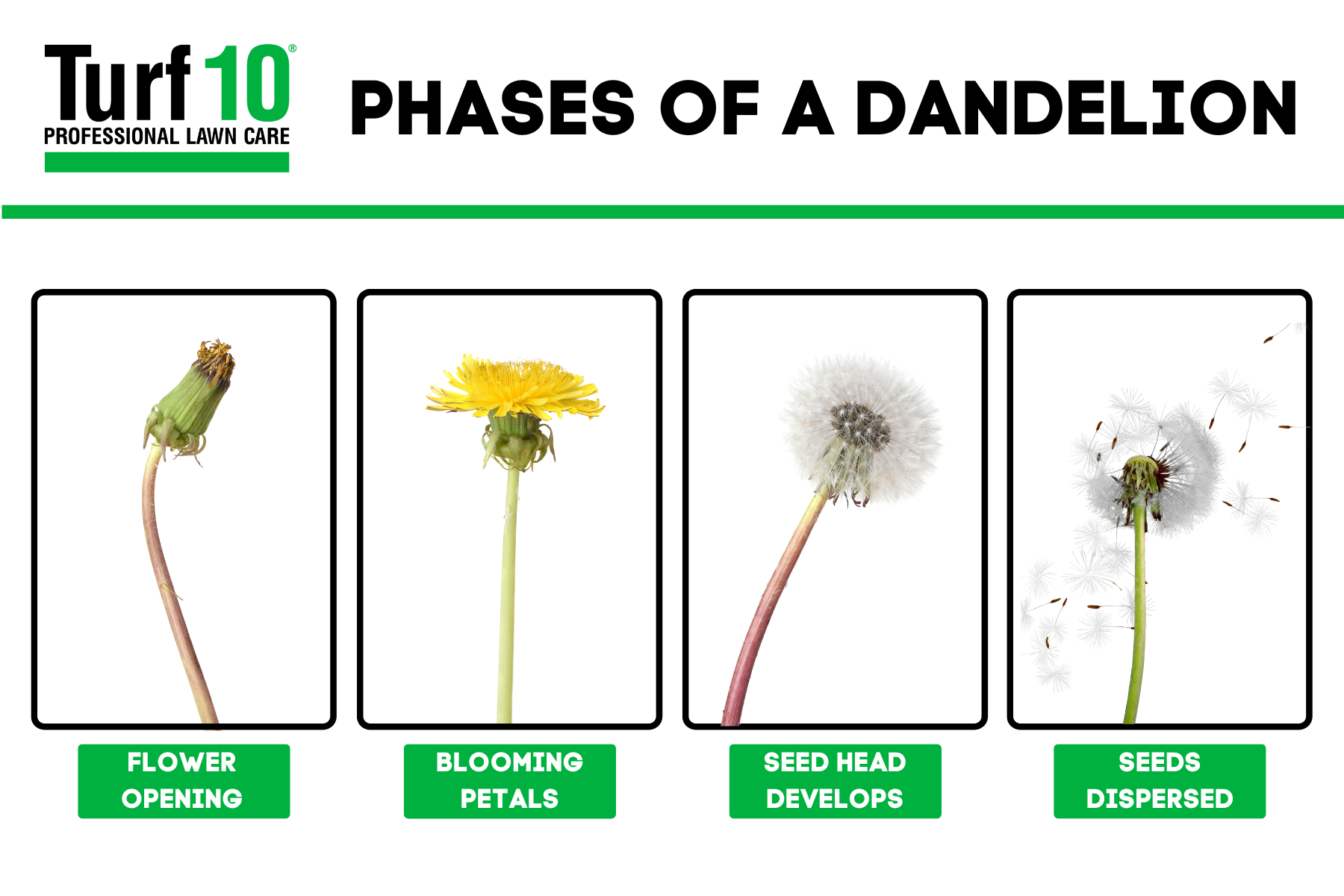 Turf 10®
PROFESSIONAL LAWN CARE

PHASES OF A DANDELION

FLOWER OPENING

BLOOMING PETALS

SEED HEAD DEVELOPS

SEEDS DISPERSED